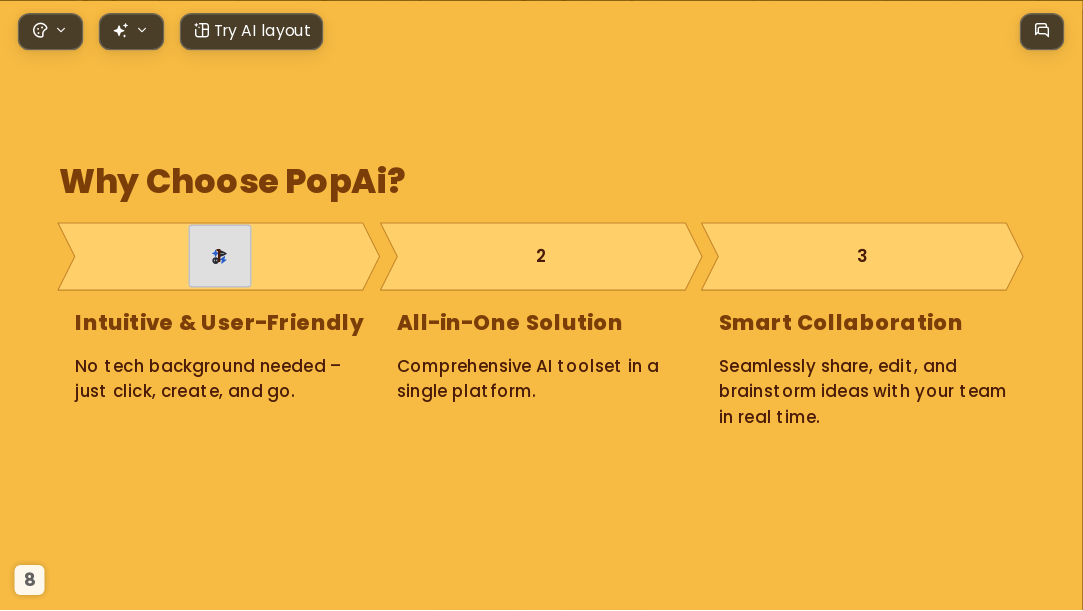 Try AI layout

Why Choose PopAi?

2

3

Intuitive & User-Friendly

No tech background needed – just click, create, and go.

All-in-One Solution

Comprehensive AI toolset in a single platform.

Smart Collaboration

Seamlessly share, edit, and brainstorm ideas with your team in real time.

8